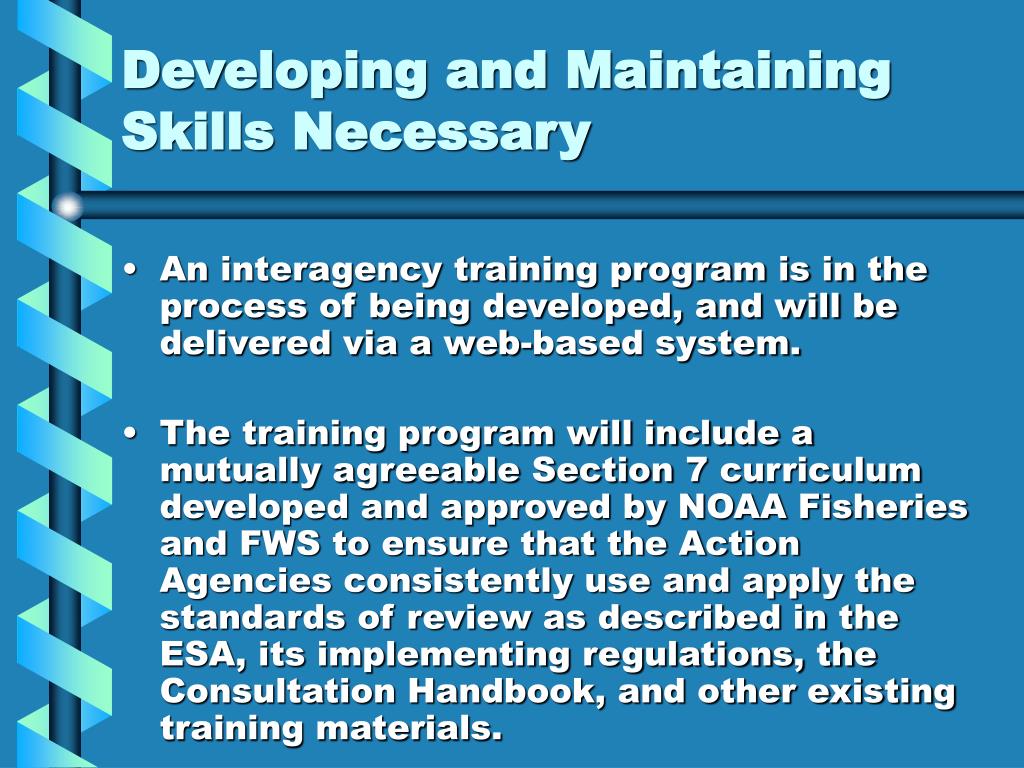 Developing and Maintaining Skills Necessary

• An interagency training program is in the process of being developed, and will be delivered via a web-based system.

• The training program will include a mutually agreeable Section 7 curriculum developed and approved by NOAA Fisheries and FWS to ensure that the Action Agencies consistently use and apply the standards of review as described in the ESA, its implementing regulations, the Consultation Handbook, and other existing training materials.